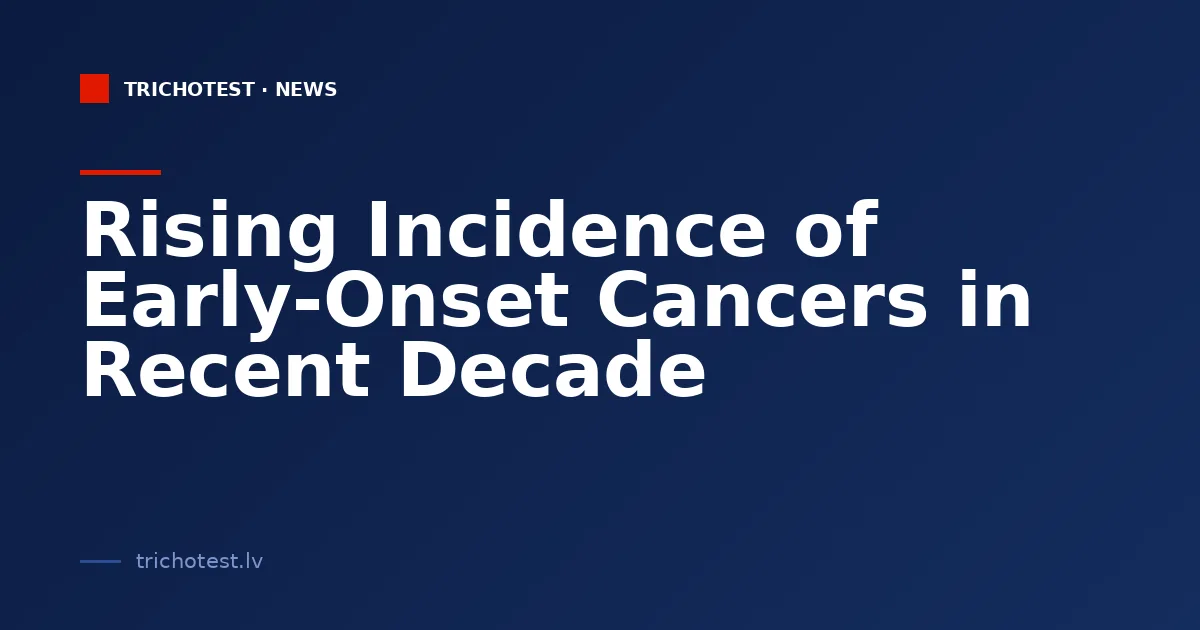 TRICHOTEST · NEWS

Rising Incidence of Early-Onset Cancers in Recent Decade

trichotest.lv